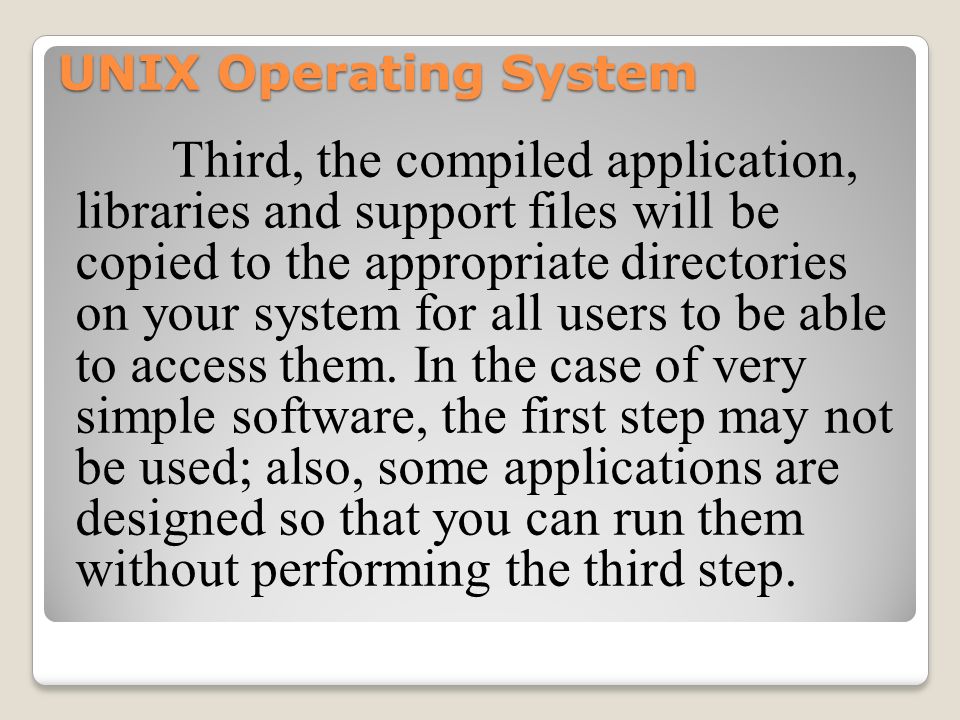 UNIX Operating System

Third, the compiled application, libraries and support files will be copied to the appropriate directories on your system for all users to be able to access them. In the case of very simple software, the first step may not be used; also, some applications are designed so that you can run them without performing the third step.